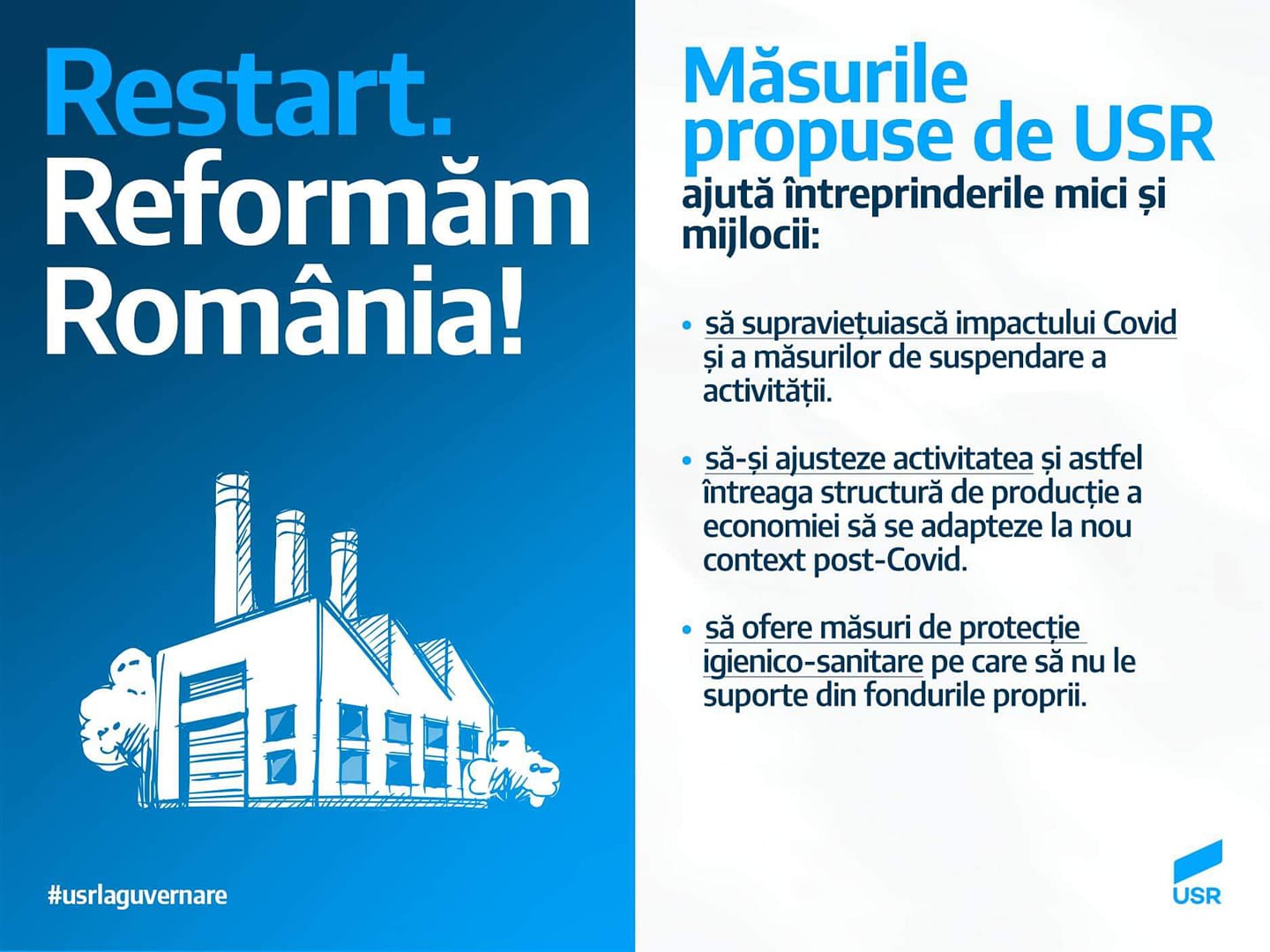 Restart.
Reformăm
România!

#usrlaguvernare

Măsurile propuse de USR
ajută întreprinderile mici și mijlocii:

• să supraviețuiască impactului Covid și a măsurilor de suspendare a activității.

• să-și ajusteze activitatea și astfel întreaga structură de producție a economiei să se adapteze la nou context post-Covid.

• să ofere măsuri de protecție igienico-sanitare pe care să nu le suporte din fondurile proprii.

USR